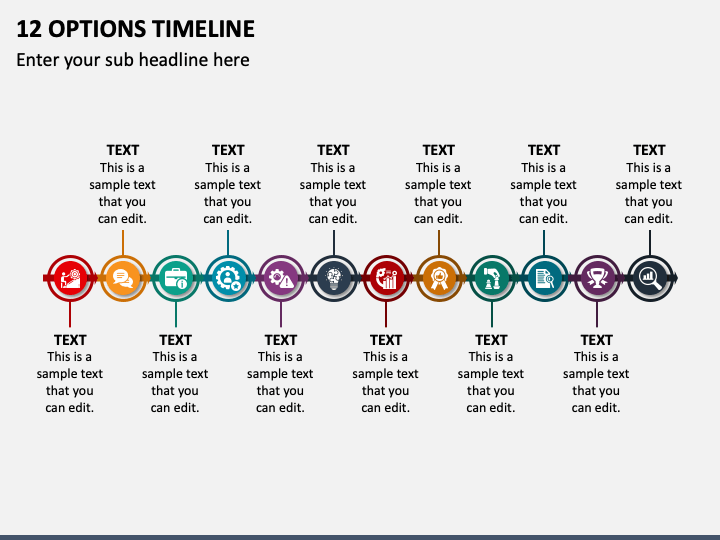 12 OPTIONS TIMELINE

Enter your sub headline here

TEXT
This is a sample text that you can edit.

TEXT
This is a sample text that you can edit.

TEXT
This is a sample text that you can edit.

TEXT
This is a sample text that you can edit.

TEXT
This is a sample text that you can edit.

TEXT
This is a sample text that you can edit.

TEXT
This is a sample text that you can edit.

TEXT
This is a sample text that you can edit.

TEXT
This is a sample text that you can edit.

TEXT
This is a sample text that you can edit.

TEXT
This is a sample text that you can edit.

TEXT
This is a sample text that you can edit.